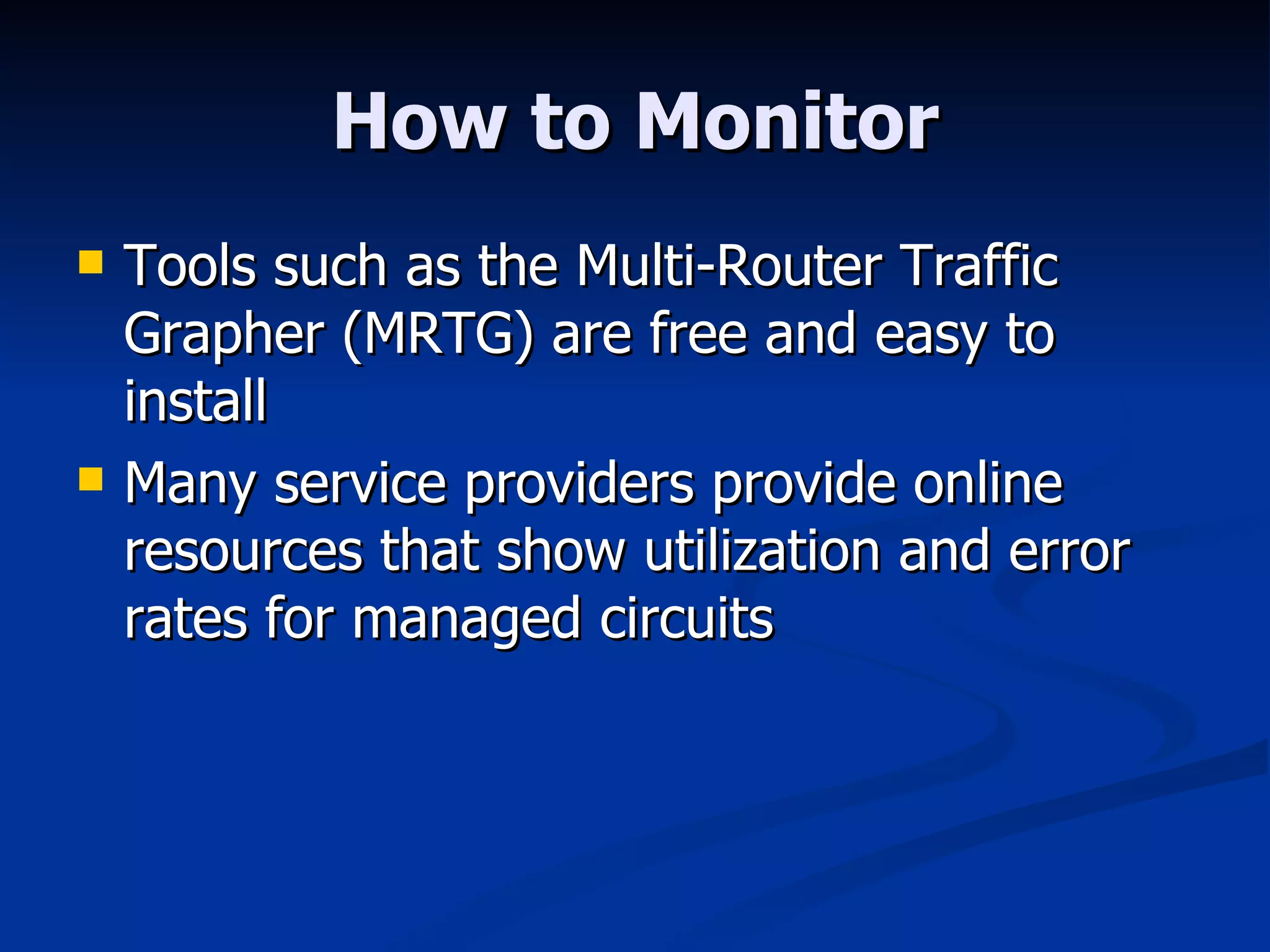 How to Monitor

- Tools such as the Multi-Router Traffic Grapher (MRTG) are free and easy to install
- Many service providers provide online resources that show utilization and error rates for managed circuits